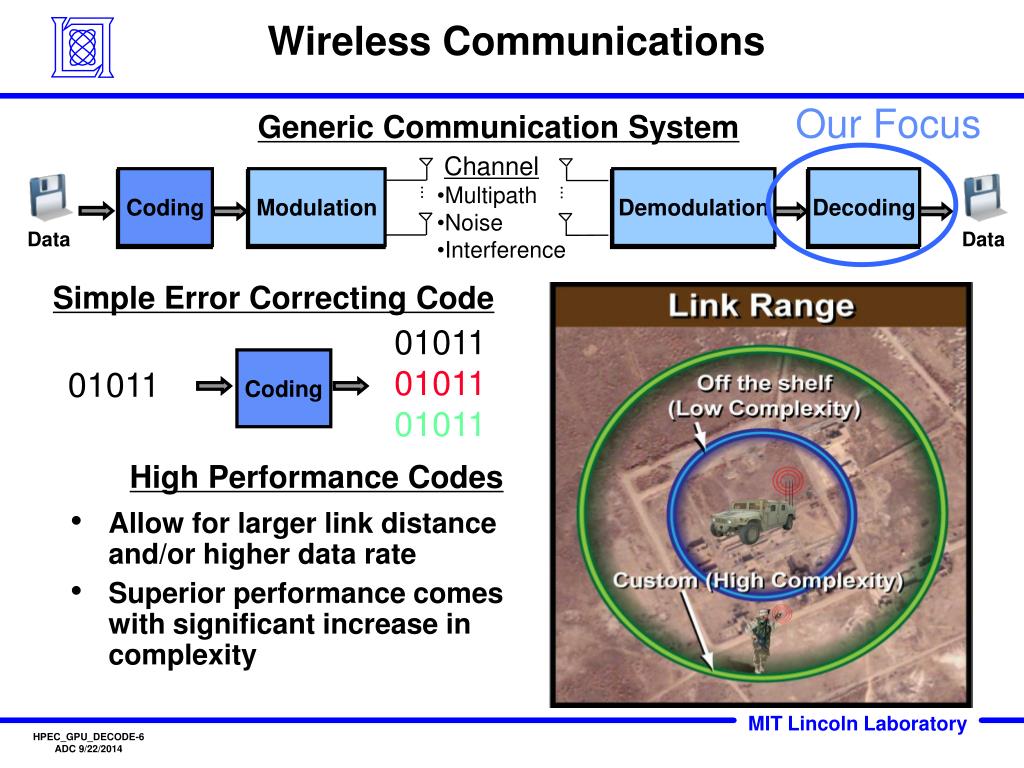 Wireless Communications

Generic Communication System

Our Focus

Data

Coding

Modulation

Channel
•Multipath
•Noise
•Interference

Demodulation

Decoding

Data

Simple Error Correcting Code

01011

Coding

01011
01011
01011

High Performance Codes

• Allow for larger link distance and/or higher data rate
• Superior performance comes with significant increase in complexity

Link Range

Off the shelf (Low Complexity)

Custom (High Complexity)

HPEC_GPU_DECODE-6
ADC 9/22/2014

MIT Lincoln Laboratory